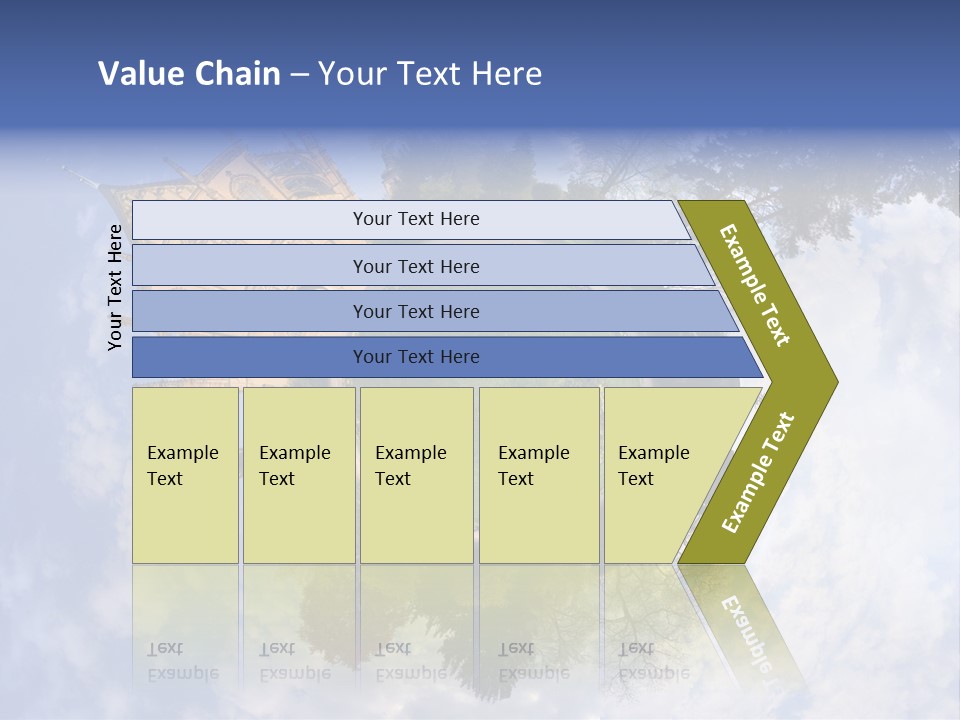 Value Chain – Your Text Here

Your Text Here

Your Text Here

Your Text Here

Your Text Here

Your Text Here

Example Text

Example Text

Example Text

Example Text

Example Text

Example Text

Example Text